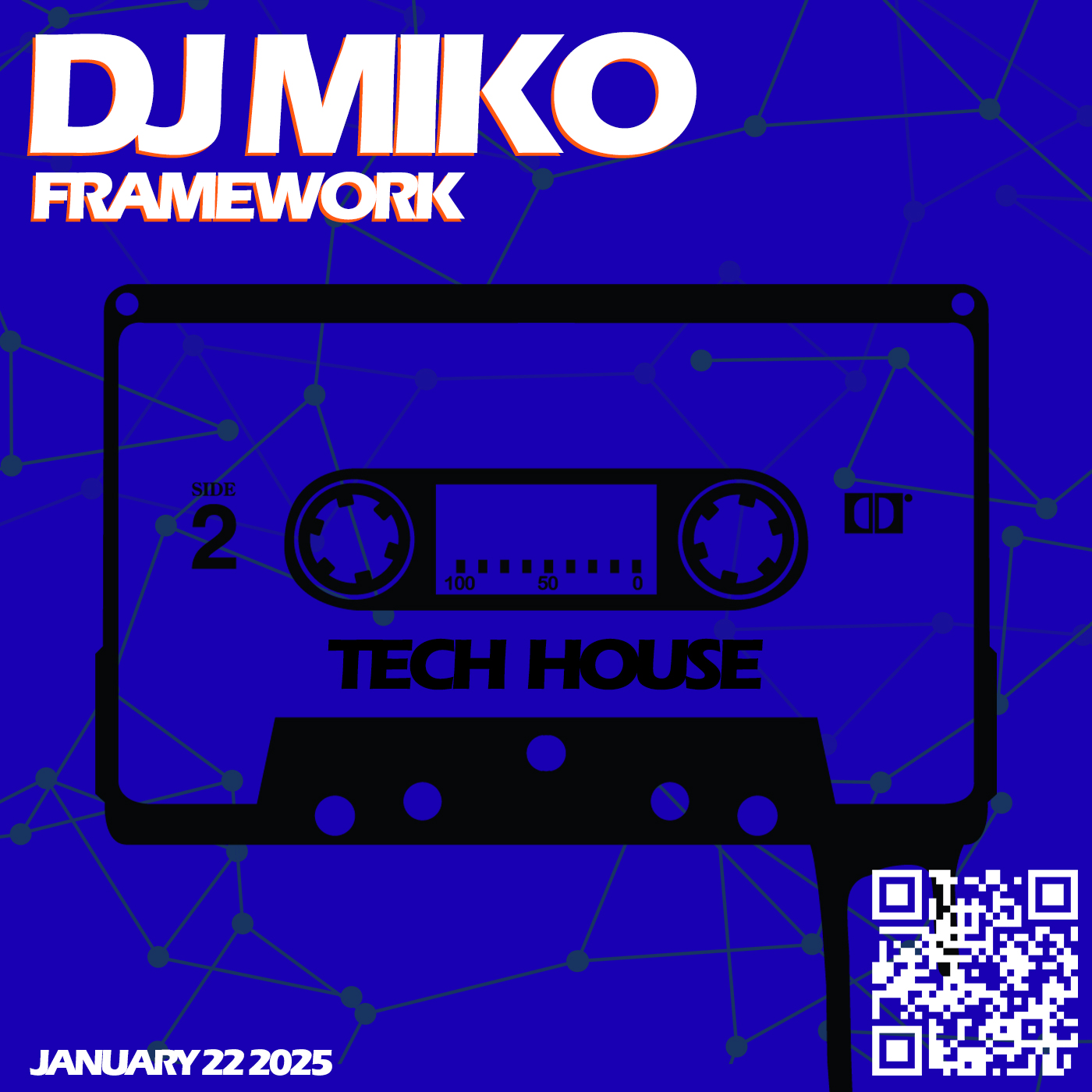 DJ MIKO
FRAMEWORK

SIDE
2

100 50 0

TECH HOUSE

JANUARY 22 2025